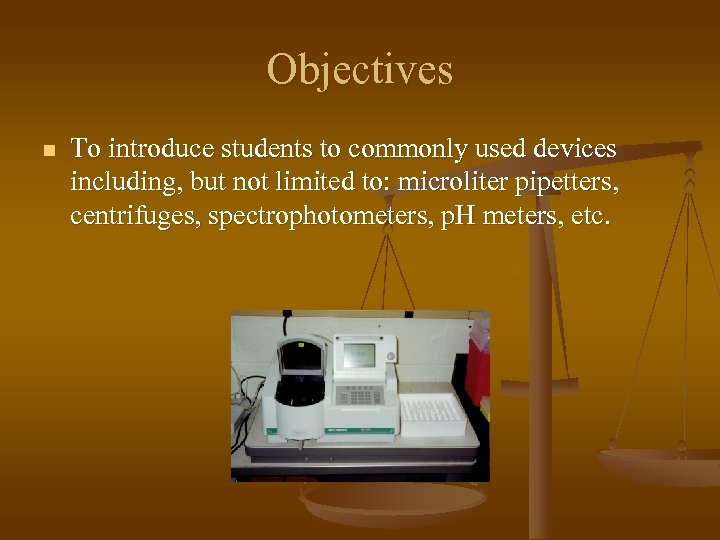 Objectives

To introduce students to commonly used devices including, but not limited to: microliter pipetters, centrifuges, spectrophotometers, pH meters, etc.